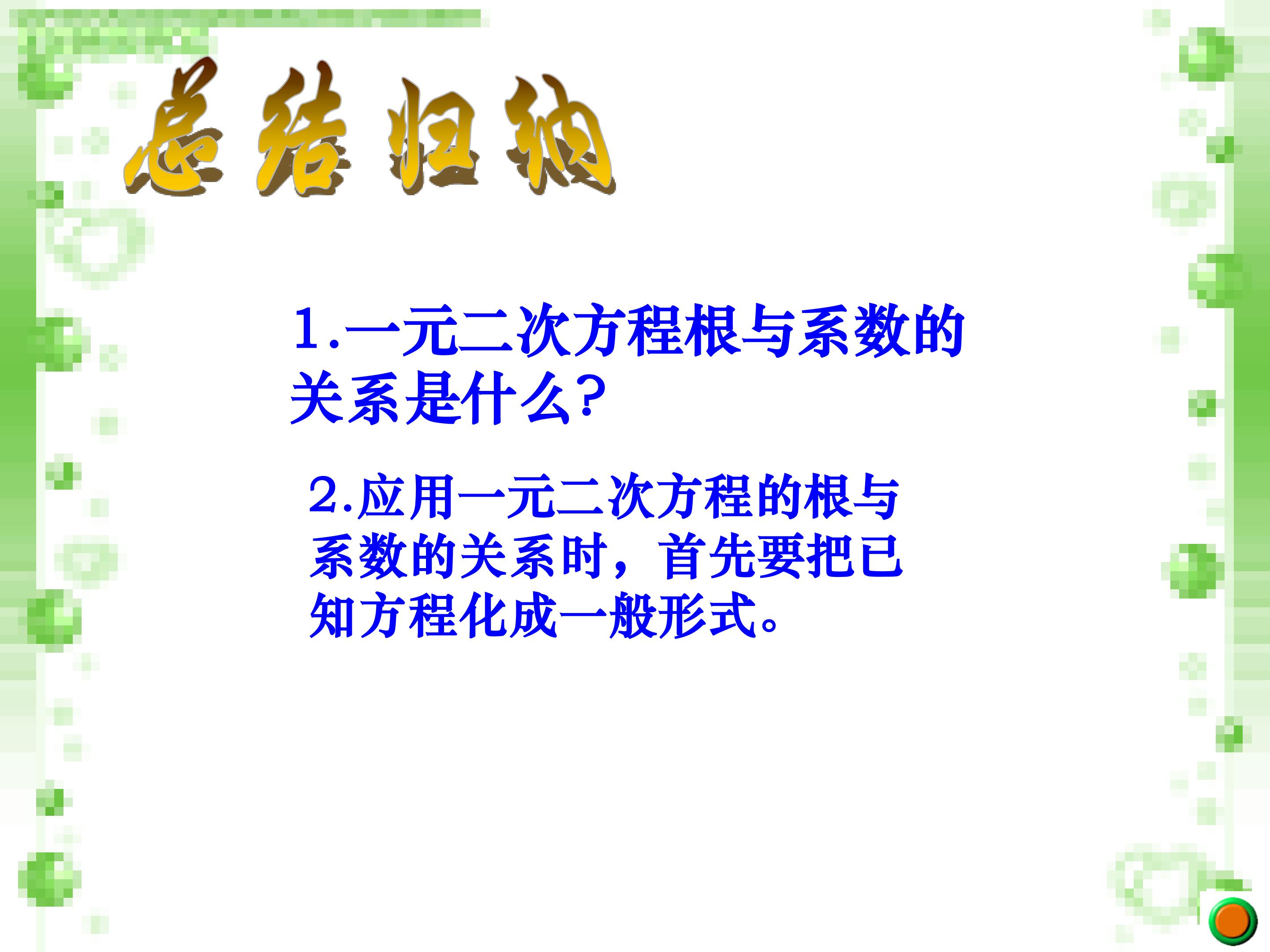 总结归纳

1.一元二次方程根与系数的关系是什么?

2.应用一元二次方程的根与系数的关系时，首先要把已知方程化成一般形式。